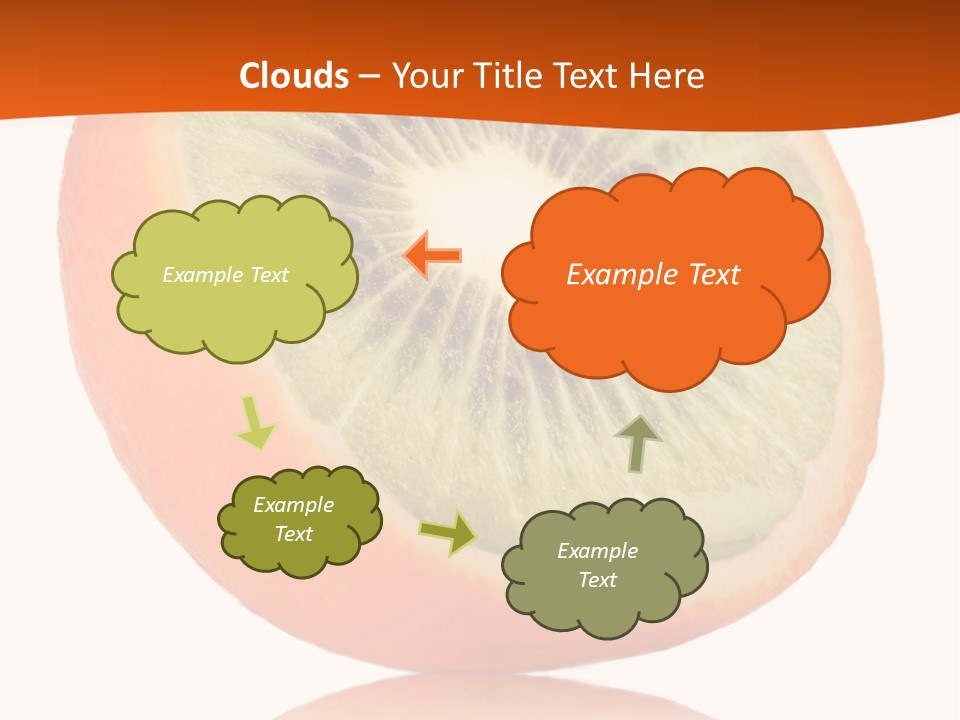 Clouds – Your Title Text Here

Example Text

Example Text

Example Text

Example Text